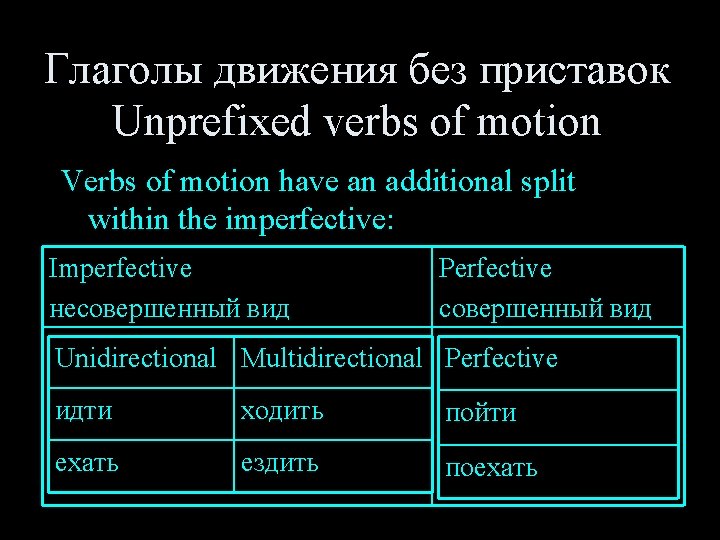 Глаголы движения без приставок
Unprefixed verbs of motion

Verbs of motion have an additional split within the imperfective:

| Imperfective несовершенный вид | | Perfective совершенный вид |
|---|---|---|
| Unidirectional | Multidirectional | Perfective |
| идти | ходить | пойти |
| ехать | ездить | поехать |